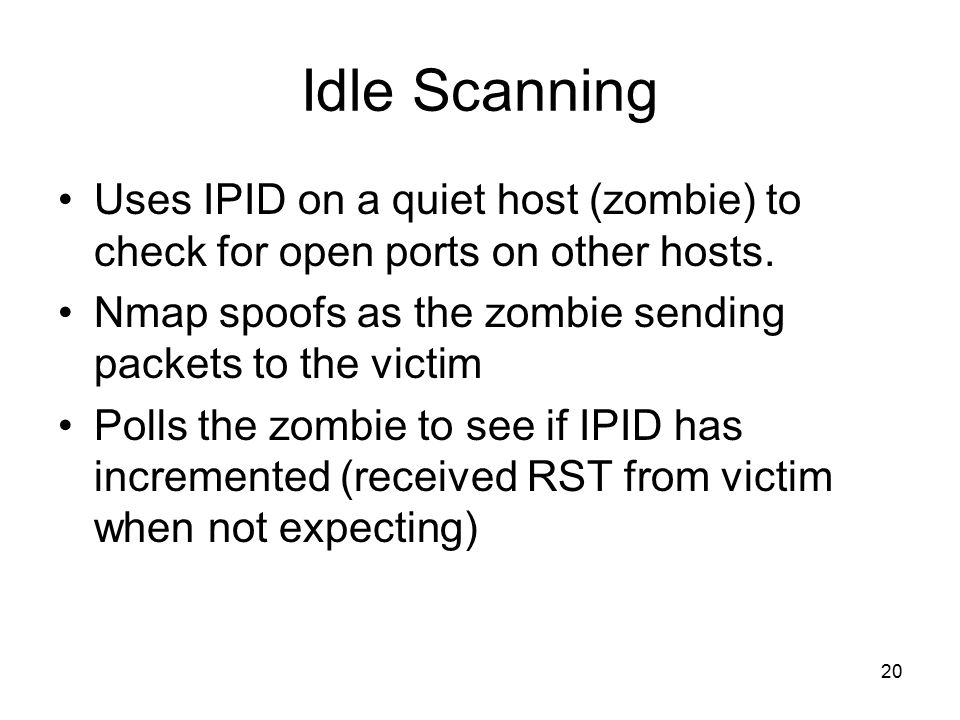 Idle Scanning

• Uses IPID on a quiet host (zombie) to check for open ports on other hosts.
• Nmap spoofs as the zombie sending packets to the victim
• Polls the zombie to see if IPID has incremented (received RST from victim when not expecting)

20